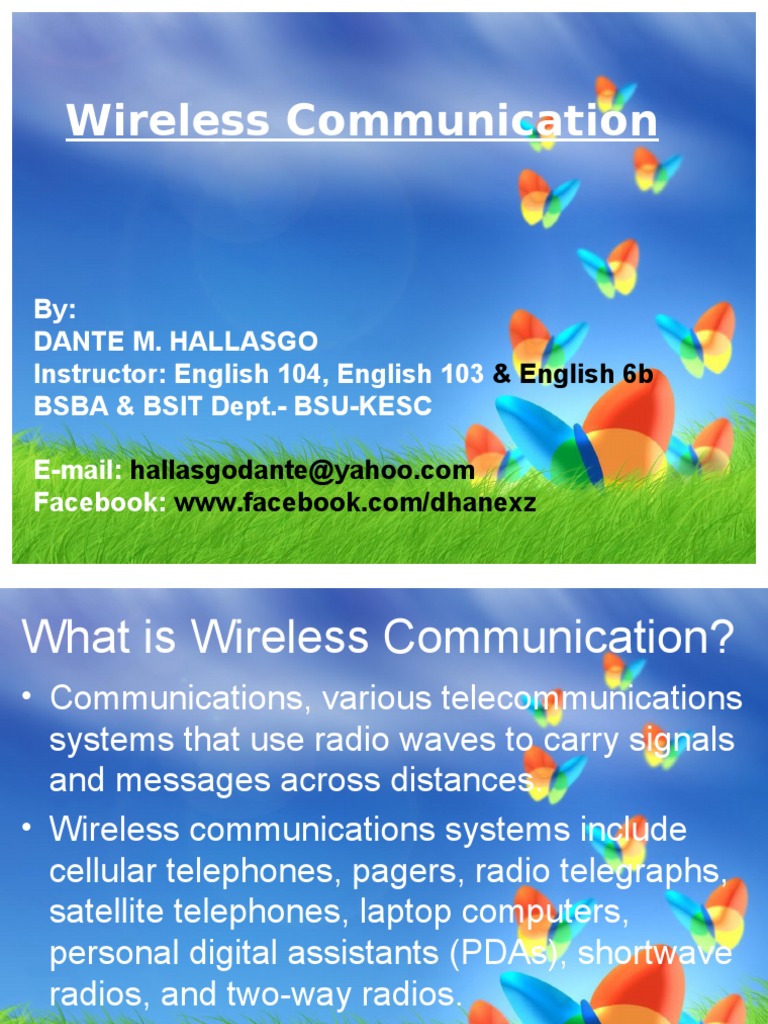 Wireless Communication

By:
DANTE M. HALLASGO
Instructor: English 104, English 103 & English 6b
BSBA & BSIT Dept.- BSU-KESC

E-mail: hallasgodante@yahoo.com
Facebook: www.facebook.com/dhanexz

What is Wireless Communication?

• Communications, various telecommunications systems that use radio waves to carry signals and messages across distances.
• Wireless communications systems include cellular telephones, pagers, radio telegraphs, satellite telephones, laptop computers, personal digital assistants (PDAs), shortwave radios, and two-way radios.